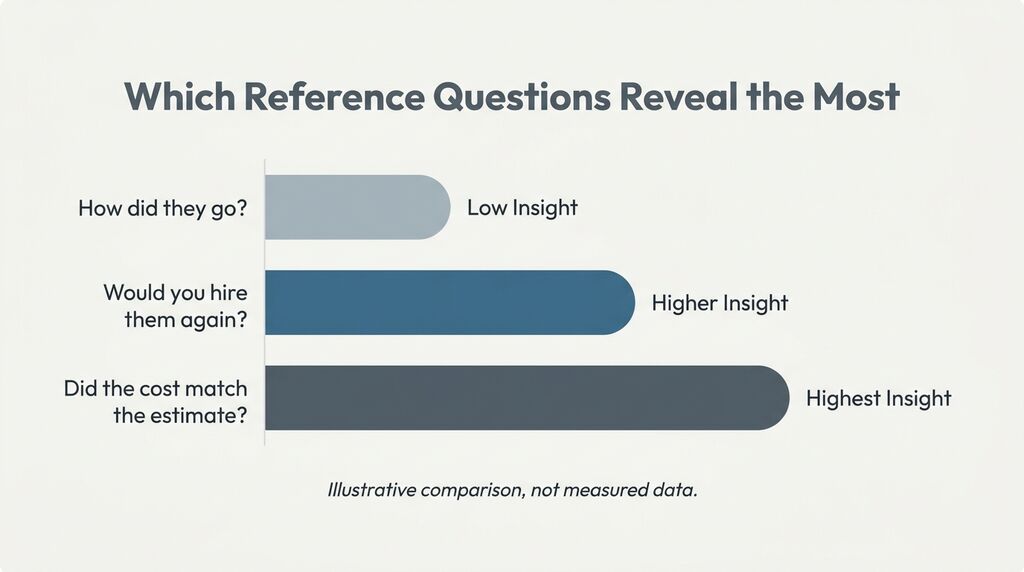 Which Reference Questions Reveal the Most

How did they go?

Low Insight

Would you hire them again?

Higher Insight

Did the cost match the estimate?

Highest Insight

Illustrative comparison, not measured data.